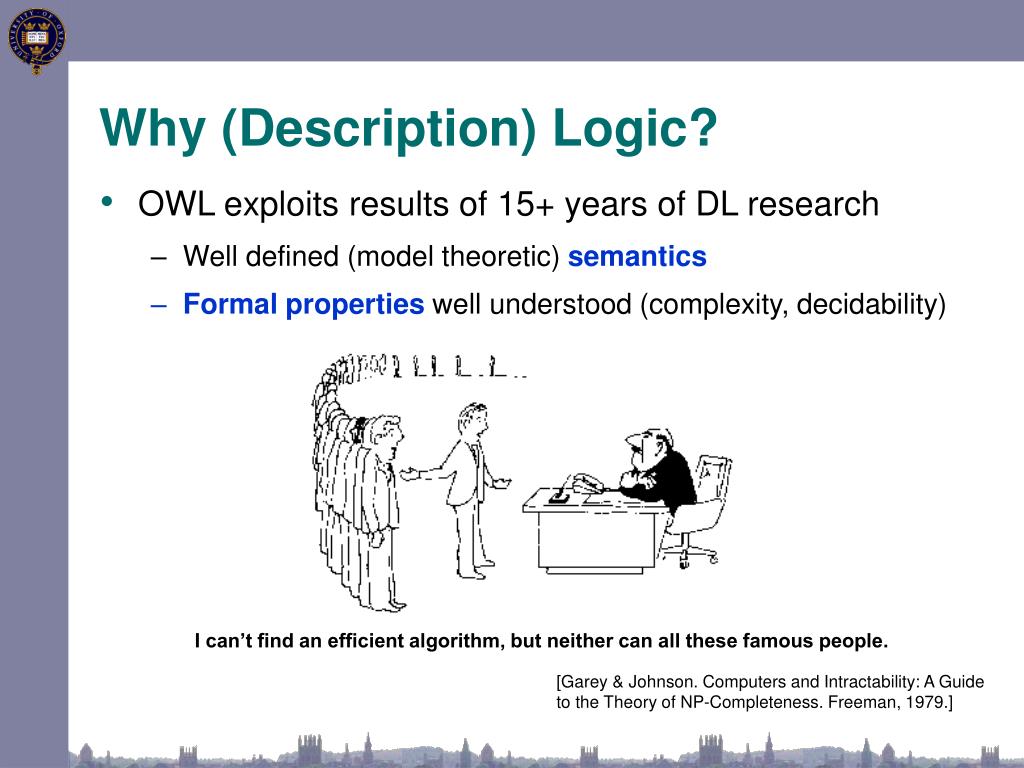 Why (Description) Logic?

• OWL exploits results of 15+ years of DL research
– Well defined (model theoretic) semantics
– Formal properties well understood (complexity, decidability)

I can't find an efficient algorithm, but neither can all these famous people.

[Garey & Johnson. Computers and Intractability: A Guide to the Theory of NP-Completeness. Freeman, 1979.]